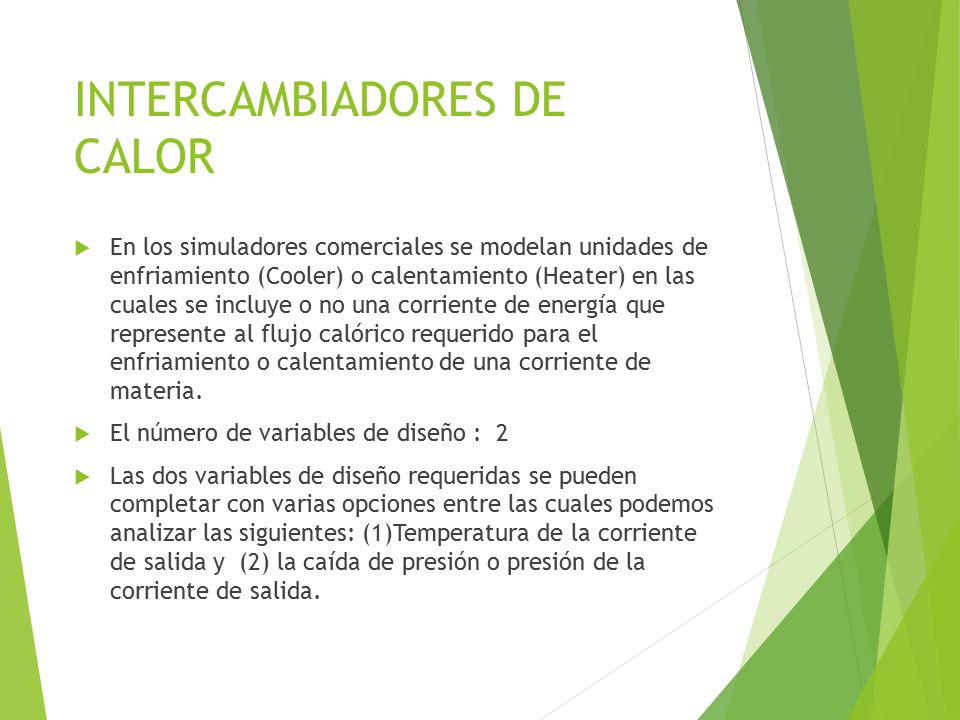 INTERCAMBIADORES DE CALOR

En los simuladores comerciales se modelan unidades de enfriamiento (Cooler) o calentamiento (Heater) en las cuales se incluye o no una corriente de energía que represente al flujo calórico requerido para el enfriamiento o calentamiento de una corriente de materia.

El número de variables de diseño : 2

Las dos variables de diseño requeridas se pueden completar con varias opciones entre las cuales podemos analizar las siguientes: (1)Temperatura de la corriente de salida y (2) la caída de presión o presión de la corriente de salida.